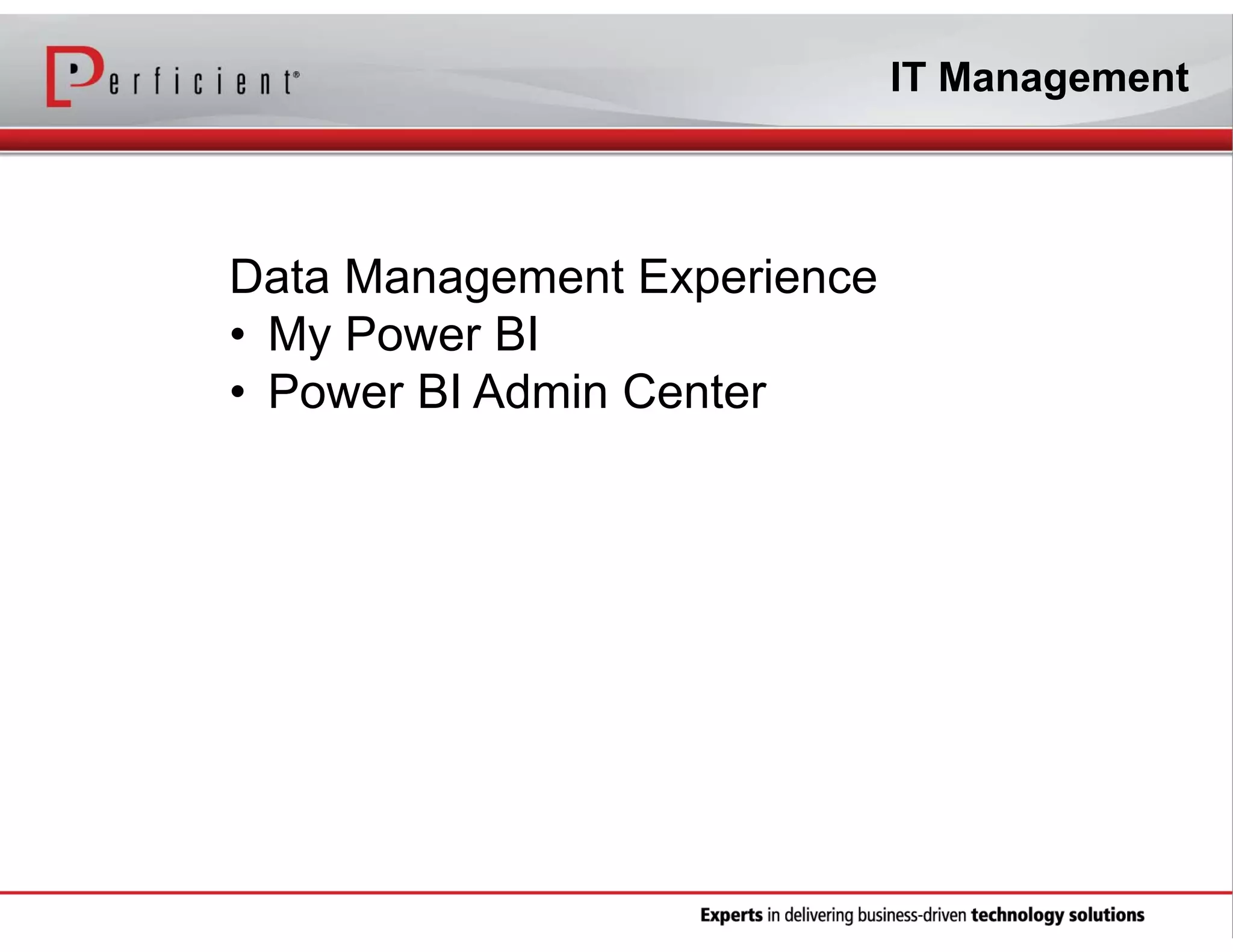 Perficient®

IT Management

Data Management Experience
• My Power BI
• Power BI Admin Center

Experts in delivering business-driven technology solutions